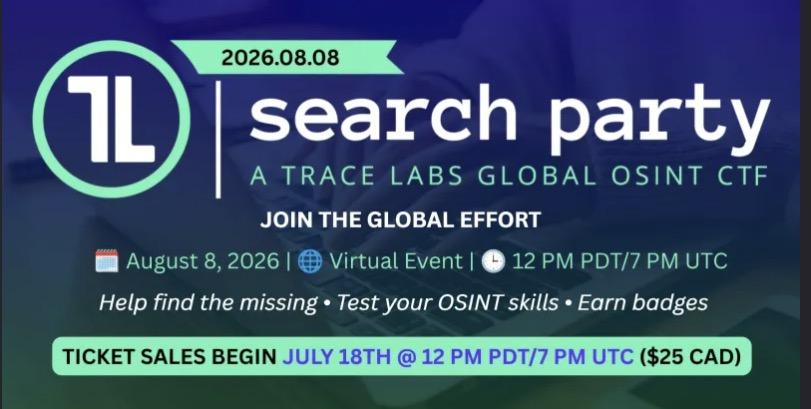 2026.08.08

TL

search party

A TRACE LABS GLOBAL OSINT CTF

JOIN THE GLOBAL EFFORT

August 8, 2026 | Virtual Event | 12 PM PDT/7 PM UTC

Help find the missing • Test your OSINT skills • Earn badges

TICKET SALES BEGIN JULY 18TH @ 12 PM PDT/7 PM UTC ($25 CAD)